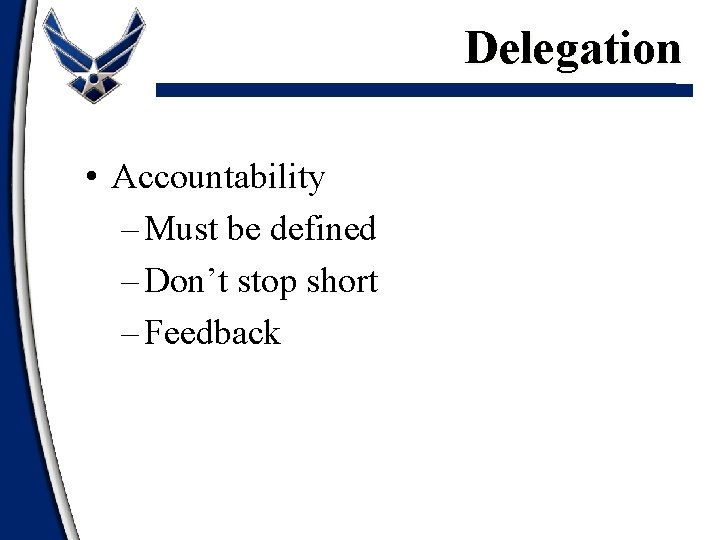 Delegation

• Accountability
– Must be defined
– Don’t stop short
– Feedback